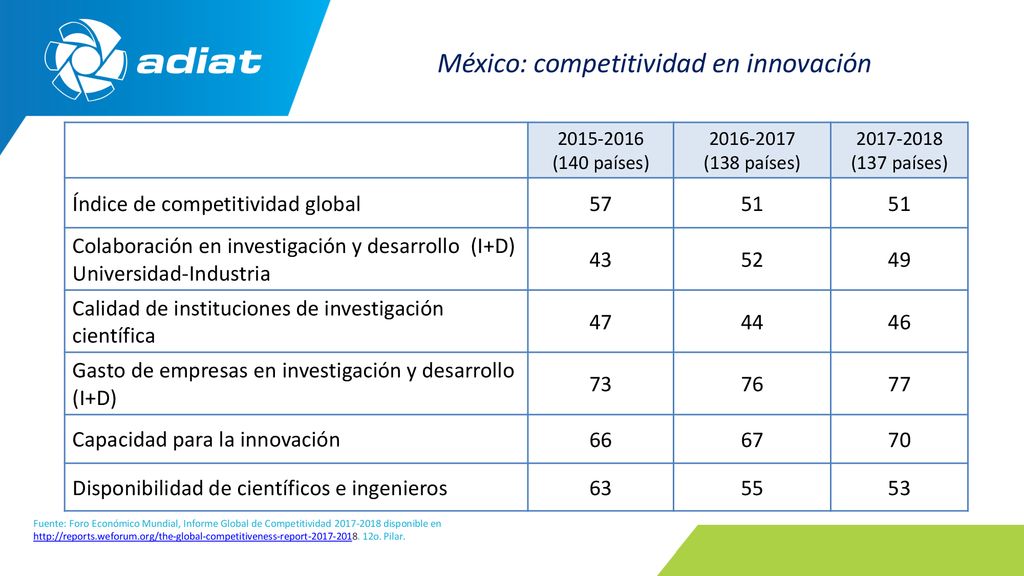 adiat

México: competitividad en innovación

| | 2015-2016 (140 países) | 2016-2017 (138 países) | 2017-2018 (137 países) |
|---|---|---|---|
| Índice de competitividad global | 57 | 51 | 51 |
| Colaboración en investigación y desarrollo (I+D) Universidad-Industria | 43 | 52 | 49 |
| Calidad de instituciones de investigación científica | 47 | 44 | 46 |
| Gasto de empresas en investigación y desarrollo (I+D) | 73 | 76 | 77 |
| Capacidad para la innovación | 66 | 67 | 70 |
| Disponibilidad de científicos e ingenieros | 63 | 55 | 53 |

Fuente: Foro Económico Mundial, Informe Global de Competitividad 2017-2018 disponible en http://reports.weforum.org/the-global-competitiveness-report-2017-2018. 12o. Pilar.